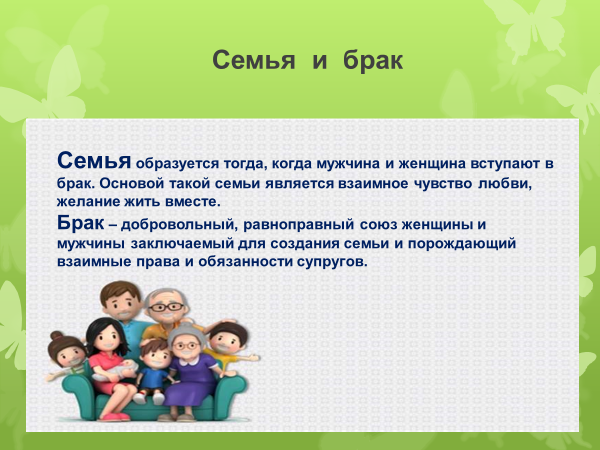 Семья и брак

Семья образуется тогда, когда мужчина и женщина вступают в брак. Основой такой семьи является взаимное чувство любви, желание жить вместе.
Брак – добровольный, равноправный союз женщины и мужчины заключаемый для создания семьи и порождающий взаимные права и обязанности супругов.